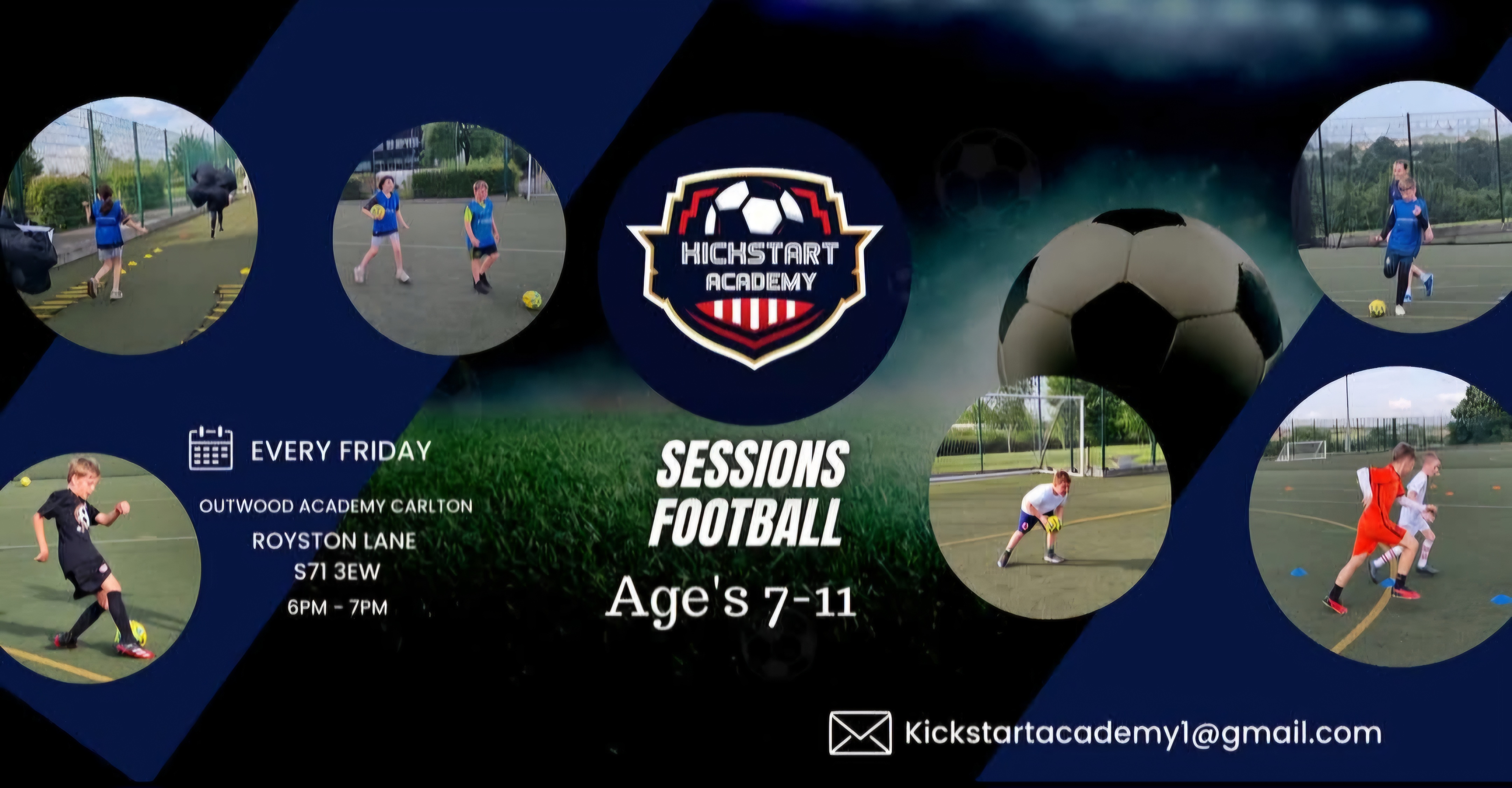 KICKSTART ACADEMY

EVERY FRIDAY

OUTWOOD ACADEMY CARLTON
ROYSTON LANE
S71 3EW
6PM - 7PM

SESSIONS
FOOTBALL
Age's 7-11

Kickstartacademy1@gmail.com